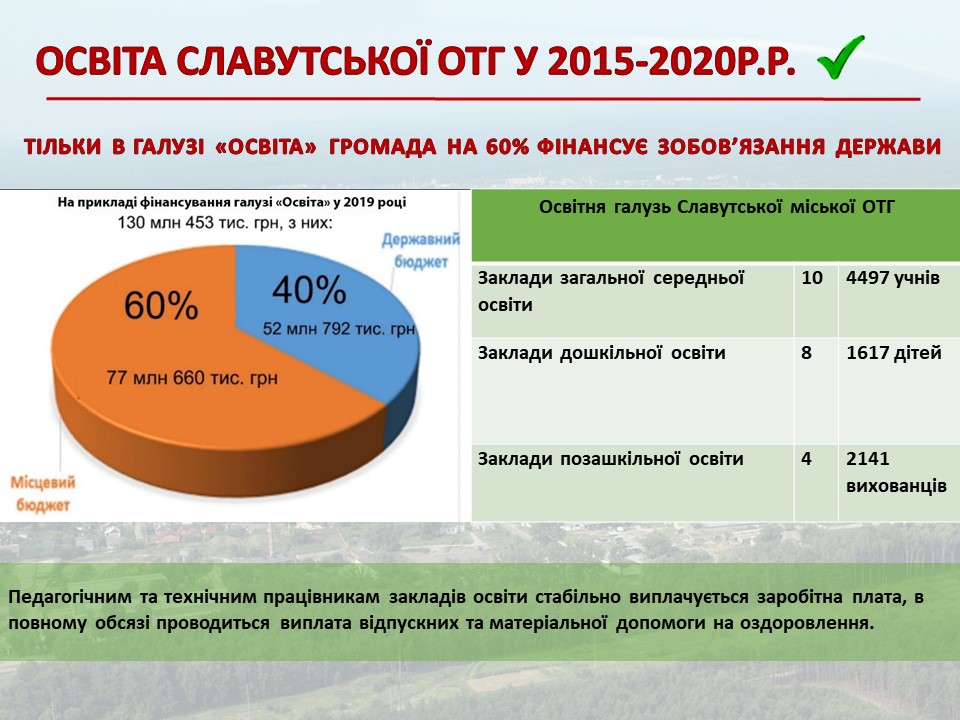 ОСВІТА СЛАВУТСЬКОЇ ОТГ У 2015-2020Р.Р.

ТІЛЬКИ В ГАЛУЗІ «ОСВІТА» ГРОМАДА НА 60% ФІНАНСУЄ ЗОБОВ'ЯЗАННЯ ДЕРЖАВИ

На прикладі фінансування галузі «Освіта» у 2019 році
130 млн 453 тис. грн, з них:

Державний бюджет
40%
52 млн 792 тис. грн
60%
77 млн 660 тис. грн
Місцевий бюджет

| Освітня галузь Славутської міської ОТГ | | |
|---|---|---|
| Заклади загальної середньої освіти | 10 | 4497 учнів |
| Заклади дошкільної освіти | 8 | 1617 дітей |
| Заклади позашкільної освіти | 4 | 2141 вихованців |

Педагогічним та технічним працівникам закладів освіти стабільно виплачується заробітна плата, в повному обсязі проводиться виплата відпускних та матеріальної допомоги на оздоровлення.